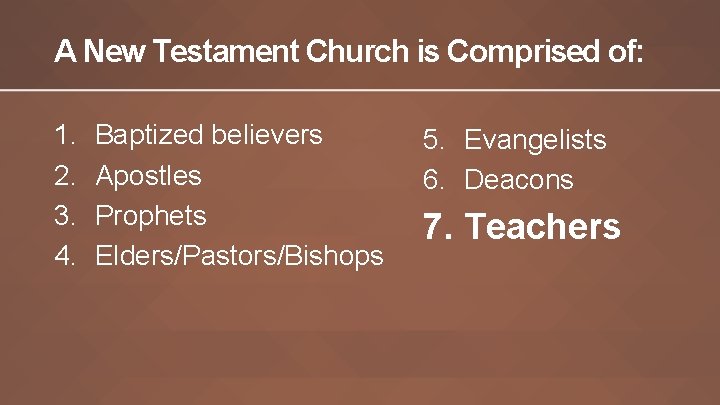 A New Testament Church is Comprised of:

1. Baptized believers
2. Apostles
3. Prophets
4. Elders/Pastors/Bishops

5. Evangelists
6. Deacons
7. Teachers